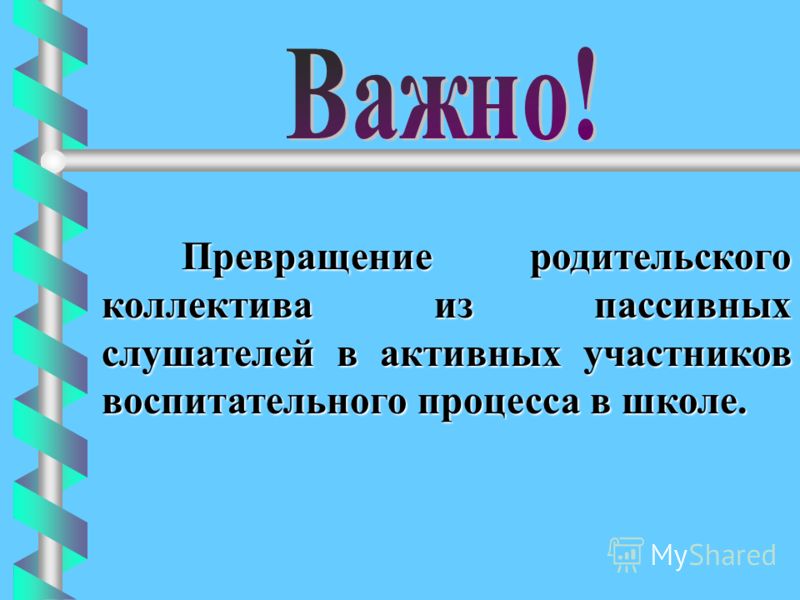 Важно!

Превращение родительского коллектива из пассивных слушателей в активных участников воспитательного процесса в школе.

MyShared